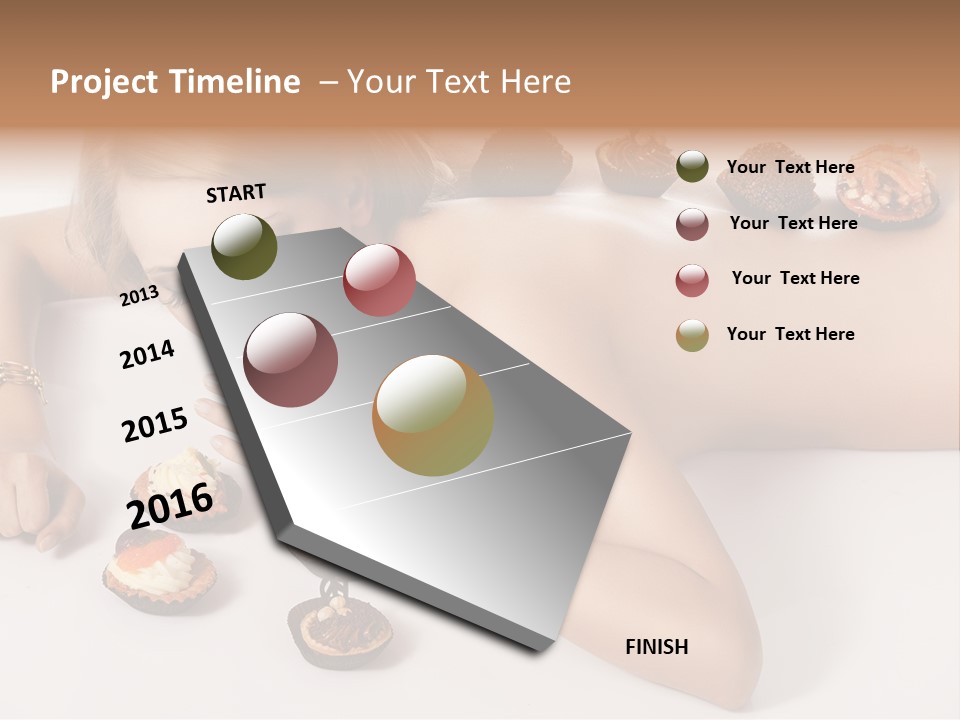 Project Timeline – Your Text Here

START

2013

2014

2015

2016

FINISH

Your Text Here

Your Text Here

Your Text Here

Your Text Here